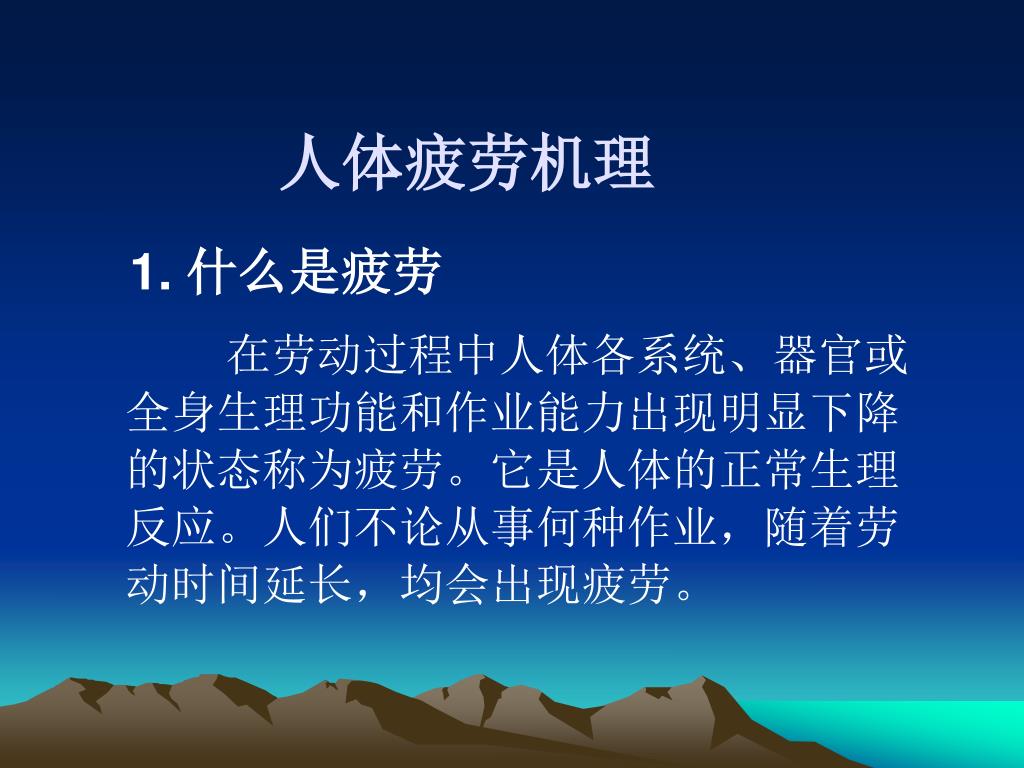 人体疲劳机理

1. 什么是疲劳

在劳动过程中人体各系统、器官或全身生理功能和作业能力出现明显下降的状态称为疲劳。它是人体的正常生理反应。人们不论从事何种作业，随着劳动时间延长，均会出现疲劳。